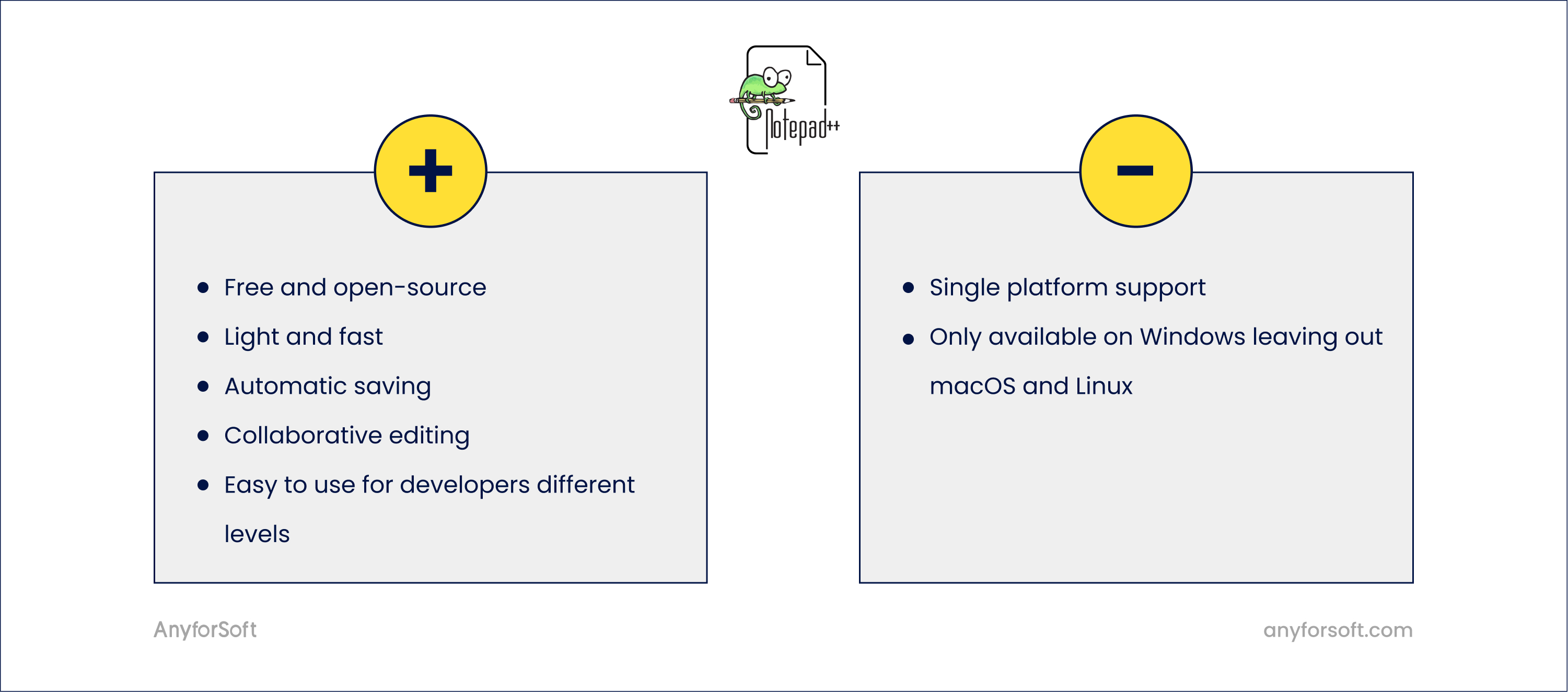 Notepad++

+

- Free and open-source
- Light and fast
- Automatic saving
- Collaborative editing
- Easy to use for developers different levels

−

- Single platform support
- Only available on Windows leaving out macOS and Linux

AnyforSoft

anyforsoft.com